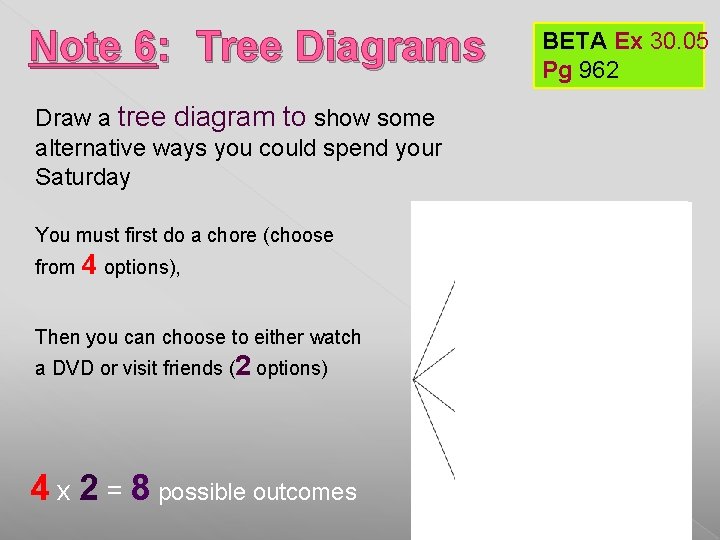 Note 6: Tree Diagrams

BETA Ex 30.05
Pg 962

Draw a tree diagram to show some alternative ways you could spend your Saturday

You must first do a chore (choose from 4 options),

Then you can choose to either watch a DVD or visit friends (2 options)

4 x 2 = 8 possible outcomes